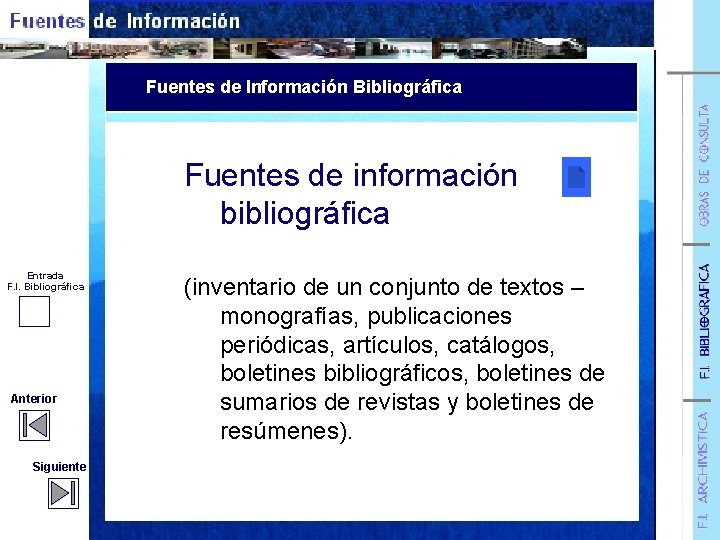 Fuentes de Información

Fuentes de Información Bibliográfica

Fuentes de información bibliográfica

(inventario de un conjunto de textos – monografías, publicaciones periódicas, artículos, catálogos, boletines bibliográficos, boletines de sumarios de revistas y boletines de resúmenes).

Entrada F.I. Bibliográfica

Anterior

Siguiente

OBRAS DE CONSULTA

F.I. BIBLIOGRAFICA

F.I. ARCHIVISTICA